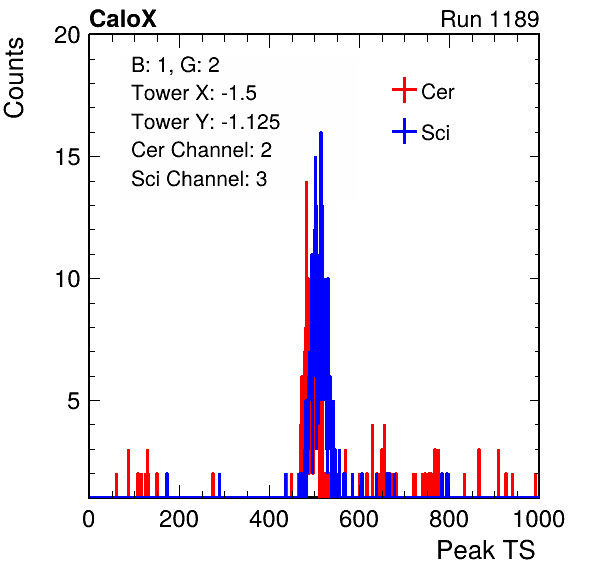 CaloX

Run 1189

Counts

20

15

10

5

B: 1, G: 2
Tower X: -1.5
Tower Y: -1.125
Cer Channel: 2
Sci Channel: 3

Cer

Sci

0 200 400 600 800 1000

Peak TS